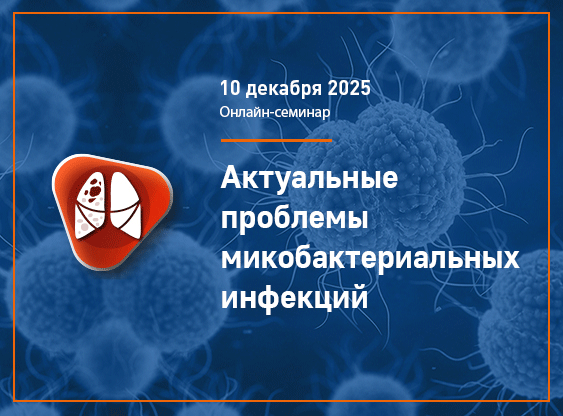 10 декабря 2025
Онлайн-семинар

Актуальные проблемы микобактериальных инфекций